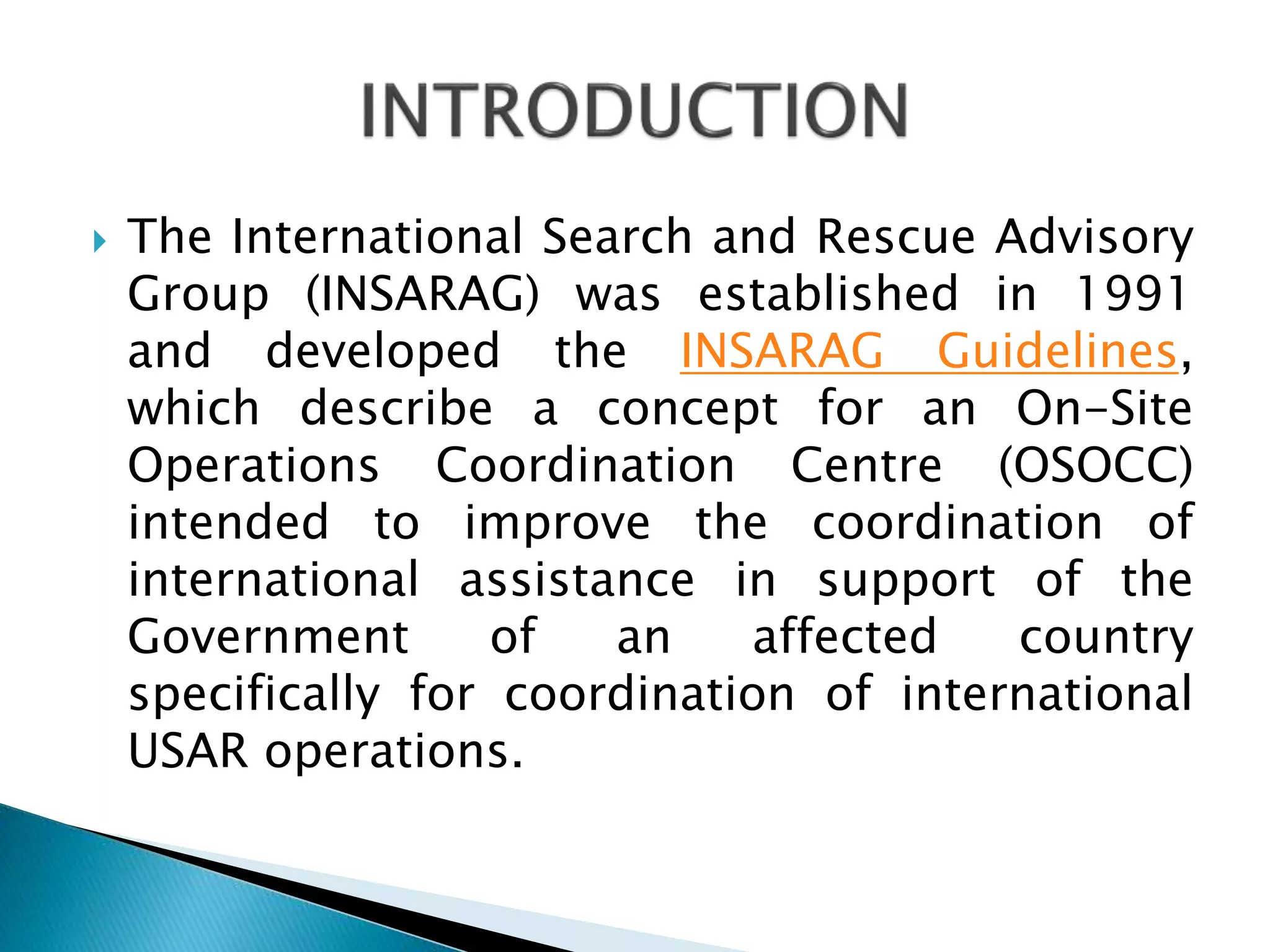 INTRODUCTION

The International Search and Rescue Advisory Group (INSARAG) was established in 1991 and developed the INSARAG Guidelines, which describe a concept for an On-Site Operations Coordination Centre (OSOCC) intended to improve the coordination of international assistance in support of the Government of an affected country specifically for coordination of international USAR operations.